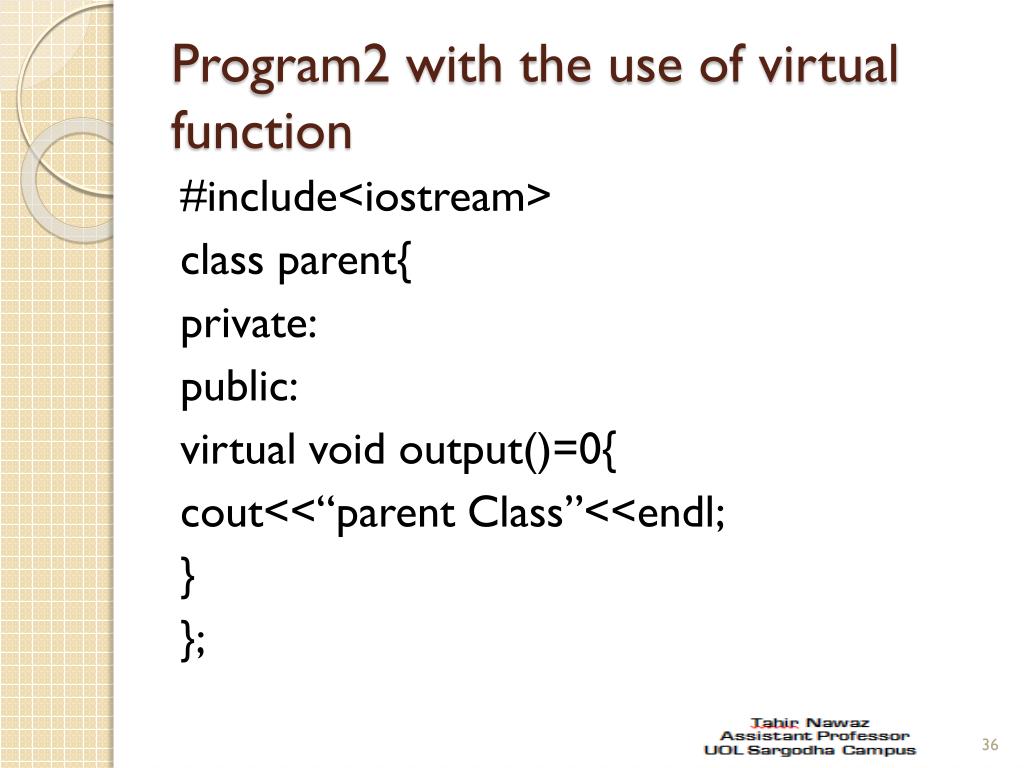 Program2 with the use of virtual function

#include<iostream>
class parent{
private:
public:
virtual void output()=0{
cout<<“parent Class”<<endl;
}
};

Tahir Nawaz
Assistant Professor
UOL Sargodha Campus

36